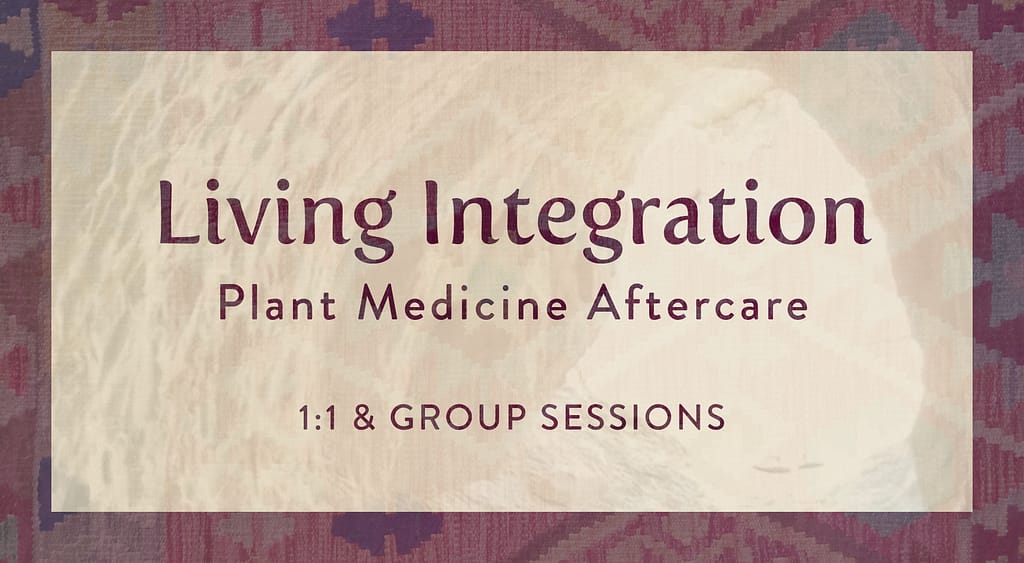 Living Integration

Plant Medicine Aftercare

1:1 & GROUP SESSIONS